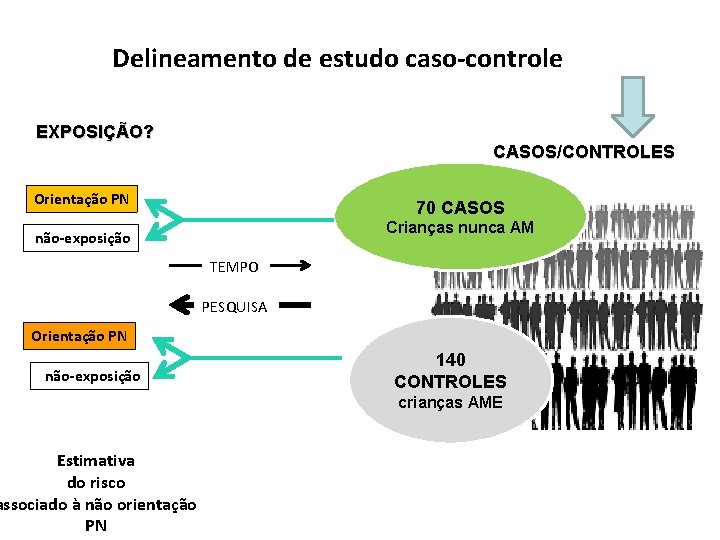 Delineamento de estudo caso-controle

EXPOSIÇÃO?

CASOS/CONTROLES

Orientação PN

não-exposição

70 CASOS
Crianças nunca AM

TEMPO

PESQUISA

Orientação PN

não-exposição

140
CONTROLES
crianças AME

Estimativa
do risco
associado à não orientação
PN